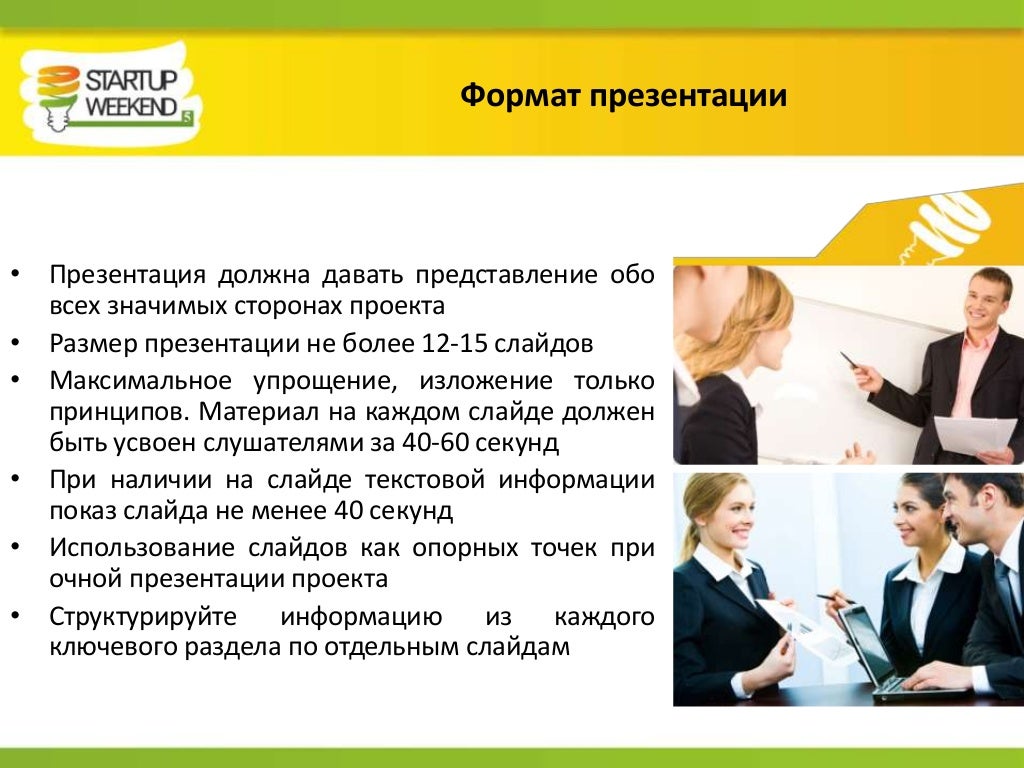 STARTUP WEEKEND 5

Формат презентации

• Презентация должна давать представление обо всех значимых сторонах проекта
• Размер презентации не более 12-15 слайдов
• Максимальное упрощение, изложение только принципов. Материал на каждом слайде должен быть усвоен слушателями за 40-60 секунд
• При наличии на слайде текстовой информации показ слайда не менее 40 секунд
• Использование слайдов как опорных точек при очной презентации проекта
• Структурируйте информацию из каждого ключевого раздела по отдельным слайдам